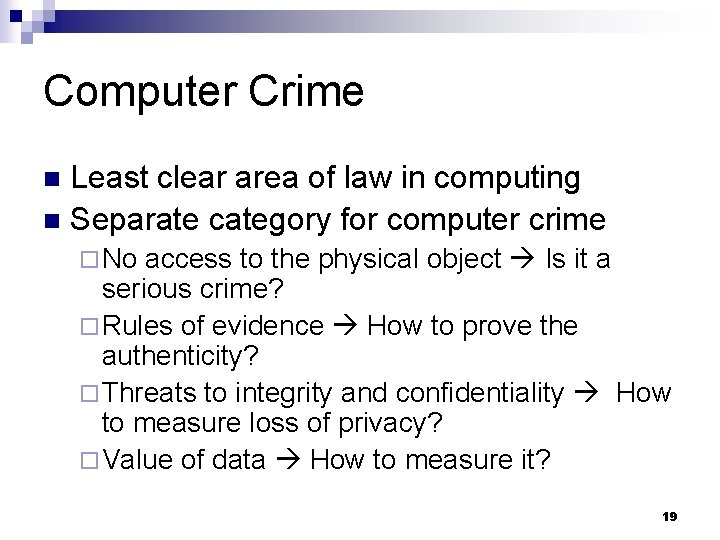 Computer Crime

■ Least clear area of law in computing
■ Separate category for computer crime
□ No access to the physical object → Is it a serious crime?
□ Rules of evidence → How to prove the authenticity?
□ Threats to integrity and confidentiality → How to measure loss of privacy?
□ Value of data → How to measure it?

19